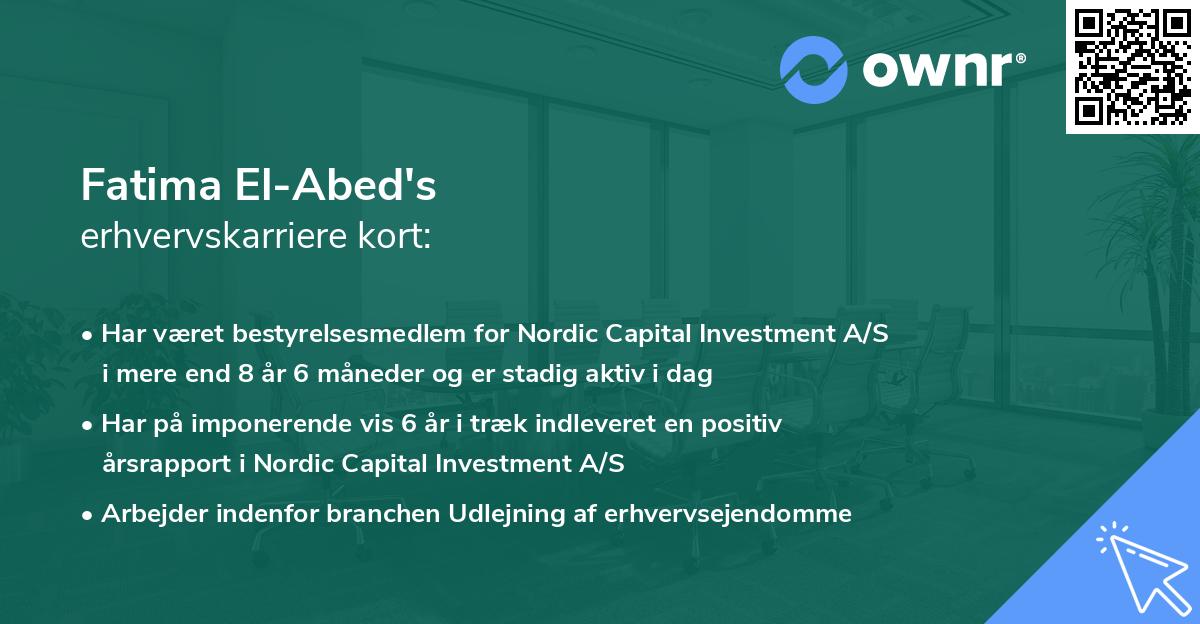 ownr®

Fatima El-Abed's
erhvervskarriere kort:

• Har været bestyrelsesmedlem for Nordic Capital Investment A/S i mere end 8 år 6 måneder og er stadig aktiv i dag

• Har på imponerende vis 6 år i træk indleveret en positiv årsrapport i Nordic Capital Investment A/S

• Arbejder indenfor branchen Udlejning af erhvervsejendomme